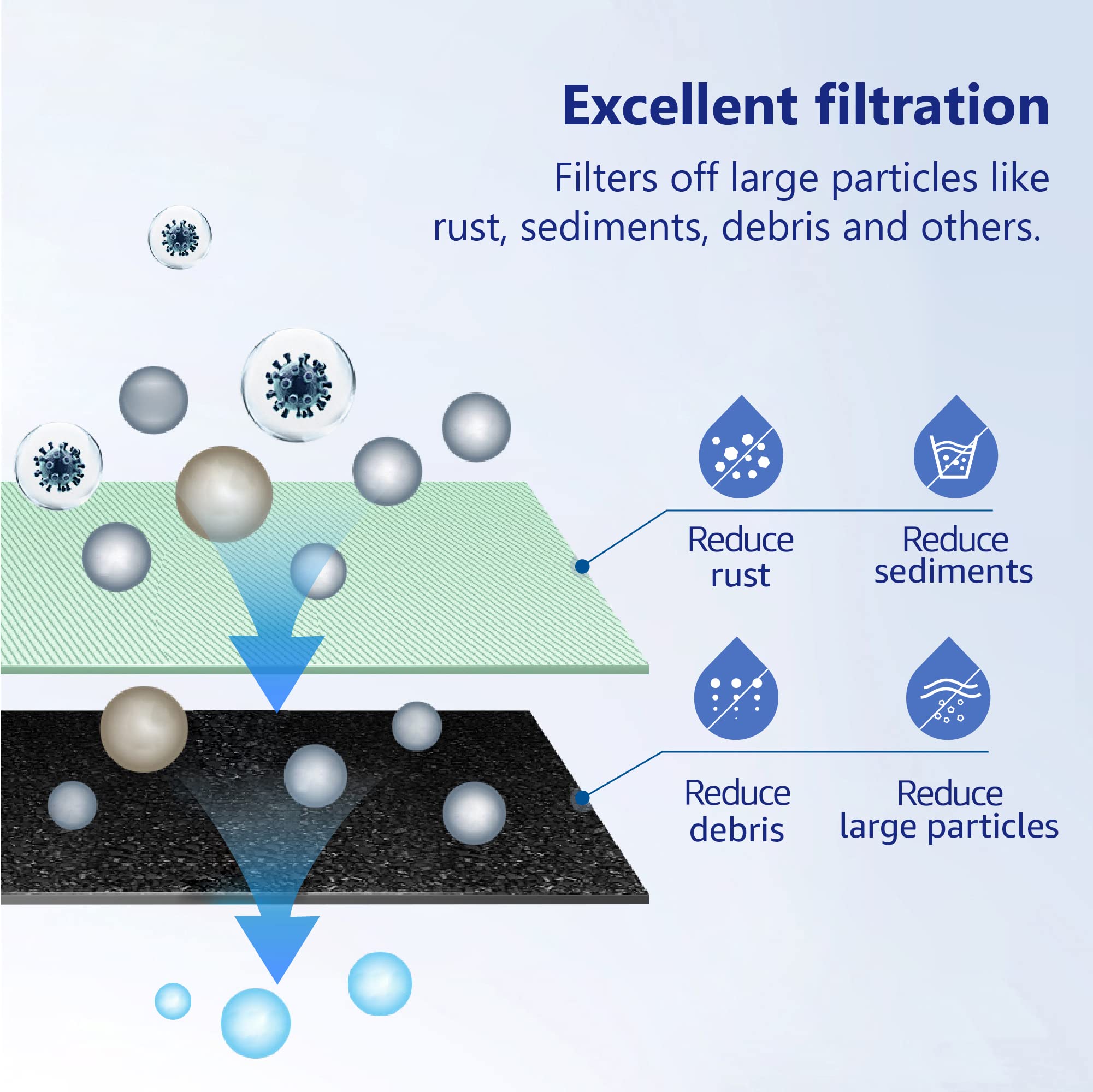 Excellent filtration

Filters off large particles like rust, sediments, debris and others.

Reduce rust

Reduce sediments

Reduce debris

Reduce large particles